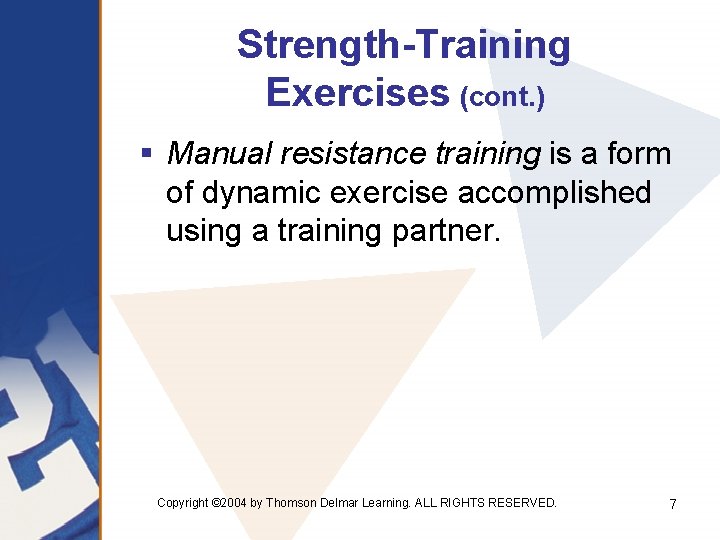 Strength-Training Exercises (cont.)

▪ Manual resistance training is a form of dynamic exercise accomplished using a training partner.

Copyright ©2004 by Thomson Delmar Learning. ALL RIGHTS RESERVED.

7